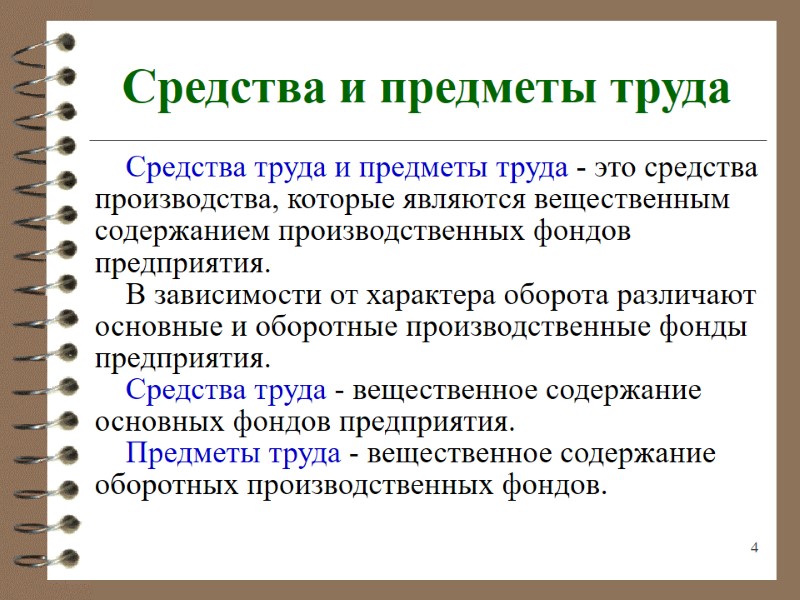 Средства и предметы труда

Средства труда и предметы труда - это средства производства, которые являются вещественным содержанием производственных фондов предприятия.

В зависимости от характера оборота различают основные и оборотные производственные фонды предприятия.

Средства труда - вещественное содержание основных фондов предприятия.

Предметы труда - вещественное содержание оборотных производственных фондов.

4